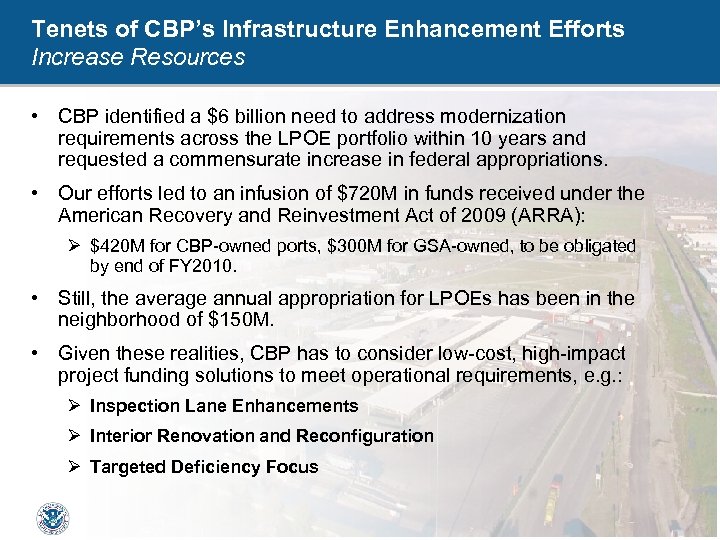 Tenets of CBP's Infrastructure Enhancement Efforts
Increase Resources

• CBP identified a $6 billion need to address modernization requirements across the LPOE portfolio within 10 years and requested a commensurate increase in federal appropriations.

• Our efforts led to an infusion of $720M in funds received under the American Recovery and Reinvestment Act of 2009 (ARRA):

➢ $420M for CBP-owned ports, $300M for GSA-owned, to be obligated by end of FY2010.

• Still, the average annual appropriation for LPOEs has been in the neighborhood of $150M.

• Given these realities, CBP has to consider low-cost, high-impact project funding solutions to meet operational requirements, e.g.:

➢ Inspection Lane Enhancements

➢ Interior Renovation and Reconfiguration

➢ Targeted Deficiency Focus